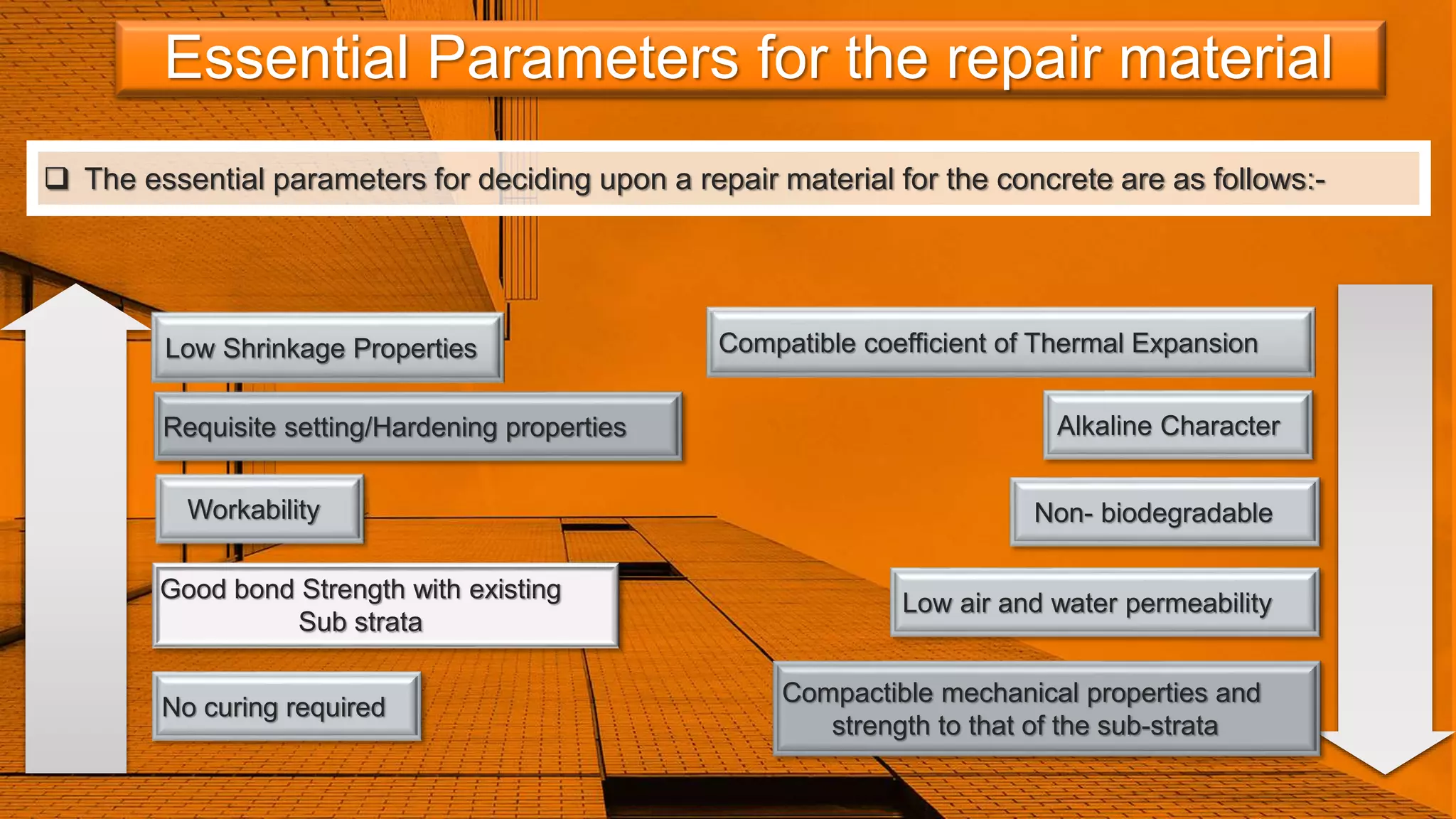 Essential Parameters for the repair material

❑ The essential parameters for deciding upon a repair material for the concrete are as follows:-

Low Shrinkage Properties

Requisite setting/Hardening properties

Workability

Good bond Strength with existing Sub strata

No curing required

Compatible coefficient of Thermal Expansion

Alkaline Character

Non- biodegradable

Low air and water permeability

Compactible mechanical properties and strength to that of the sub-strata